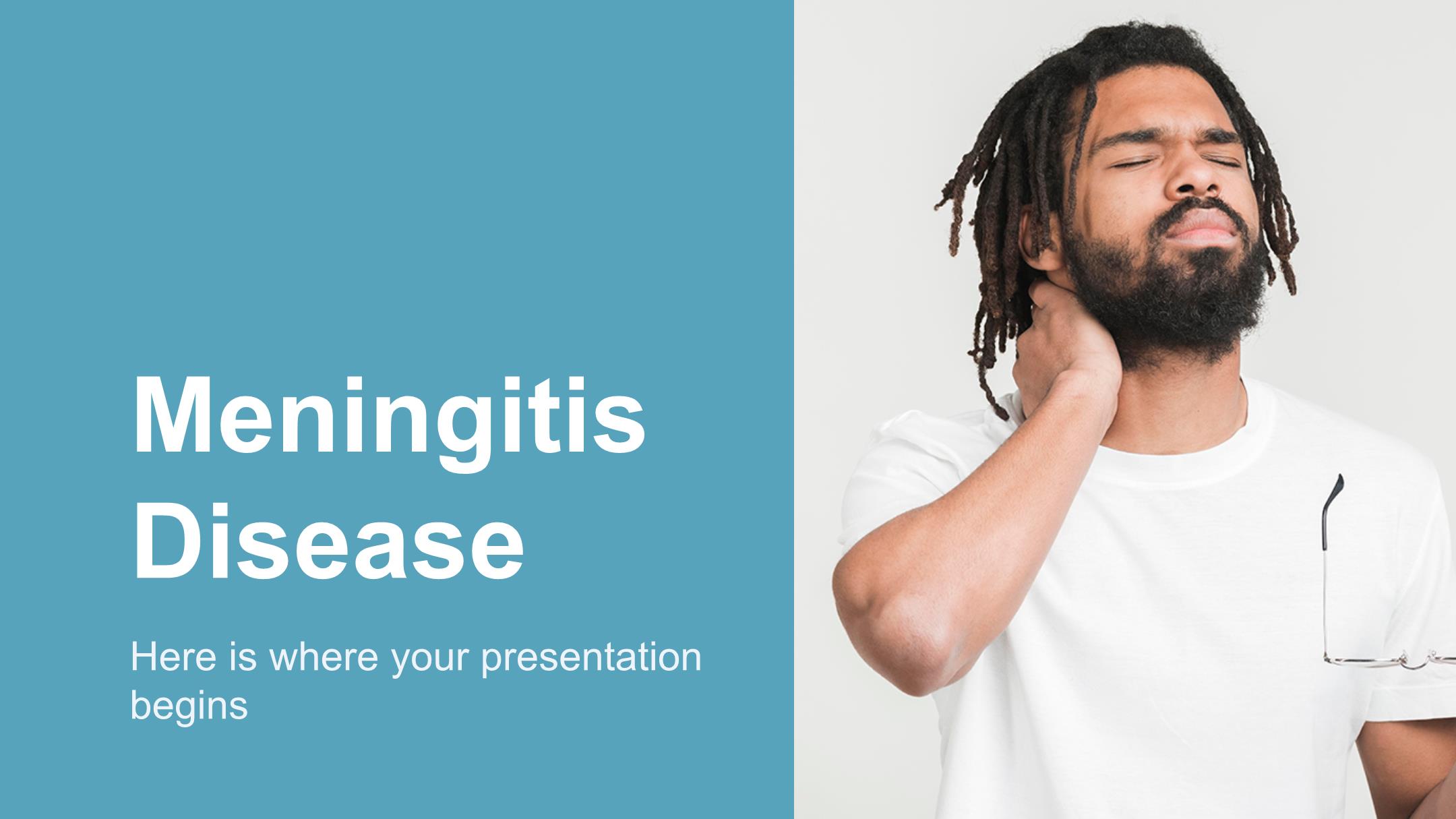 Meningitis Disease

Here is where your presentation begins